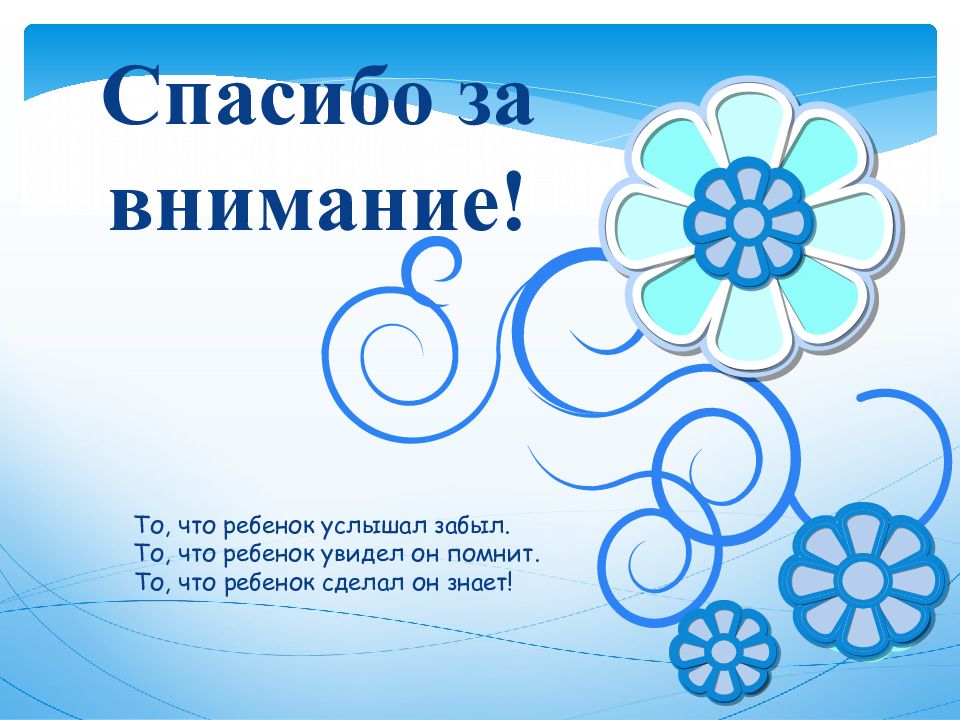 Спасибо за внимание!

То, что ребенок услышал забыл.
То, что ребенок увидел он помнит.
То, что ребенок сделал он знает!